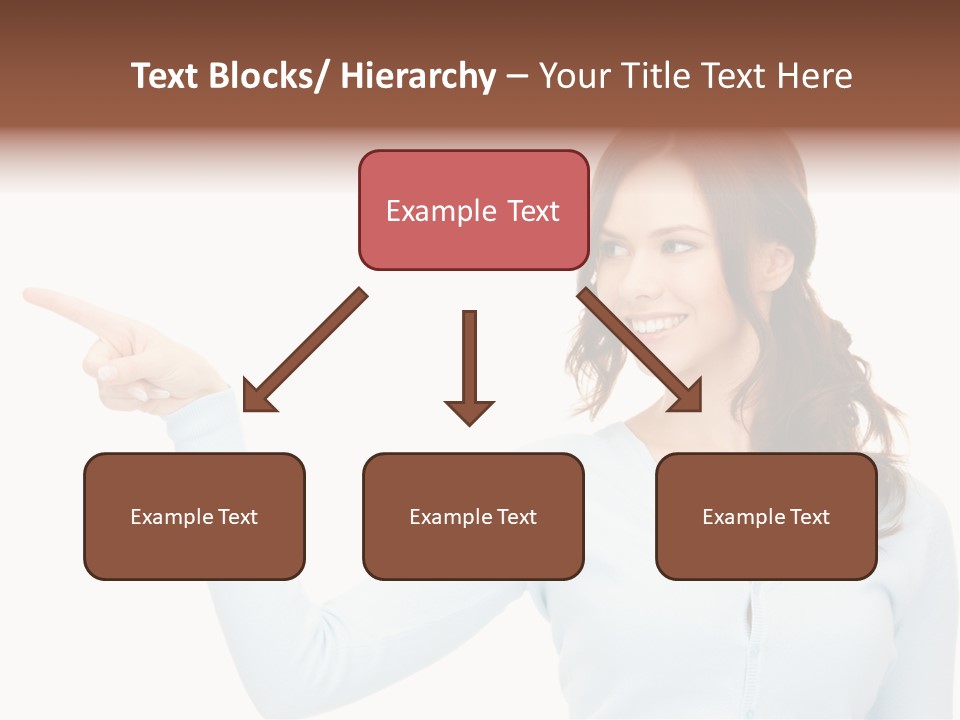 Text Blocks/ Hierarchy – Your Title Text Here

Example Text

Example Text

Example Text

Example Text